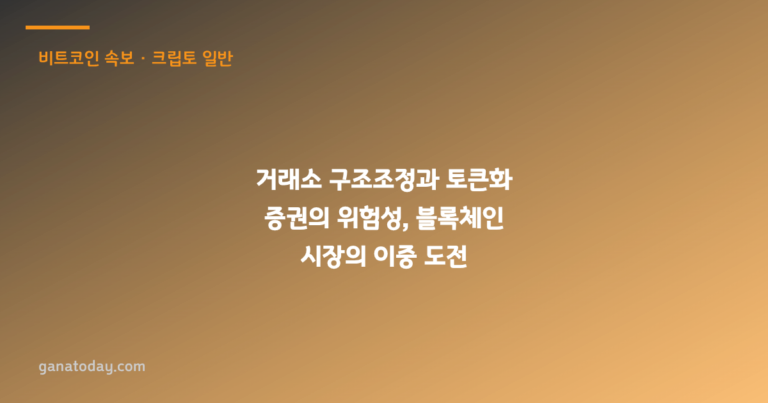 비트코인 속보 · 크립토 일반

거래소 구조조정과 토큰화 증권의 위험성, 블록체인 시장의 이중 도전

ganatoday.com